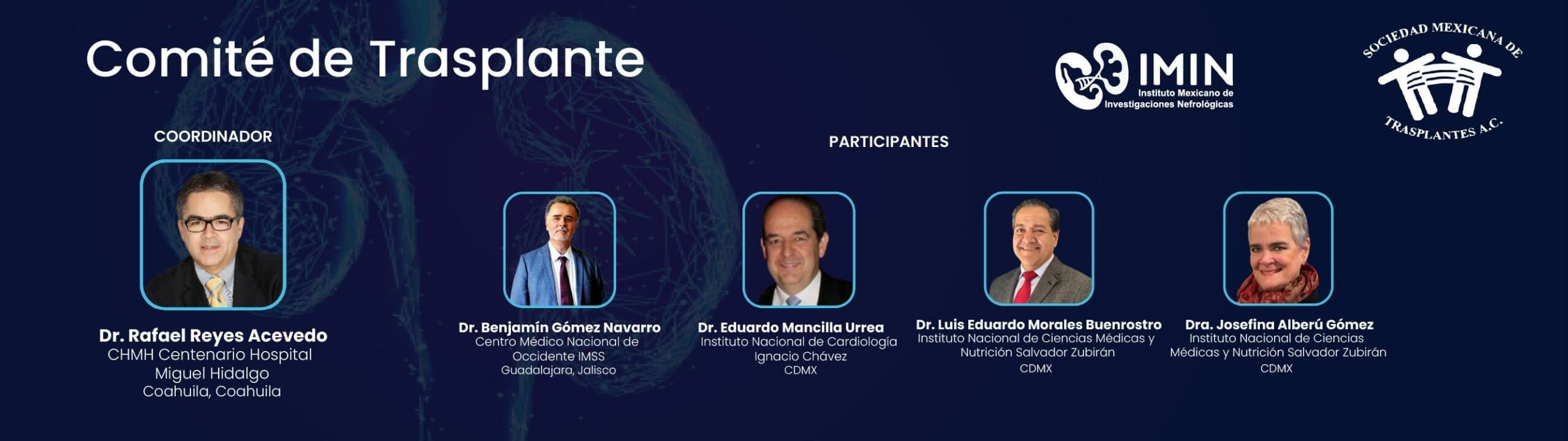 Comité de Trasplante

IMIN
Instituto Mexicano de Investigaciones Nefrológicas

SOCIEDAD MEXICANA DE TRASPLANTES A.C.

COORDINADOR

Dr. Rafael Reyes Acevedo
CHMH Centenario Hospital Miguel Hidalgo
Coahuila, Coahuila

PARTICIPANTES

Dr. Benjamín Gómez Navarro
Centro Médico Nacional de Occidente IMSS
Guadalajara, Jalisco

Dr. Eduardo Mancilla Urrea
Instituto Nacional de Cardiología Ignacio Chávez
CDMX

Dr. Luis Eduardo Morales Buenrostro
Instituto Nacional de Ciencias Médicas y Nutrición Salvador Zubirán
CDMX

Dra. Josefina Alberú Gómez
Instituto Nacional de Ciencias Médicas y Nutrición Salvador Zubirán
CDMX